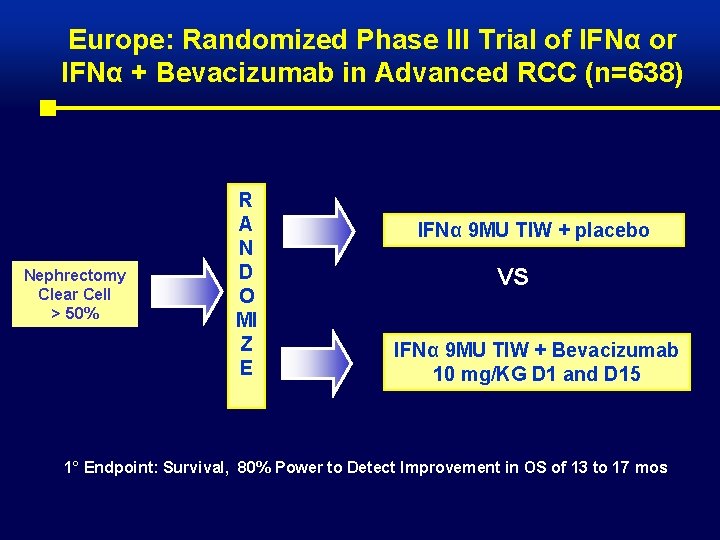 Europe: Randomized Phase III Trial of IFNα or IFNα + Bevacizumab in Advanced RCC (n=638)

Nephrectomy
Clear Cell
> 50%

R
A
N
D
O
MI
Z
E

IFNα 9MU TIW + placebo

VS

IFNα 9MU TIW + Bevacizumab
10 mg/KG D1 and D15

1° Endpoint: Survival, 80% Power to Detect Improvement in OS of 13 to 17 mos